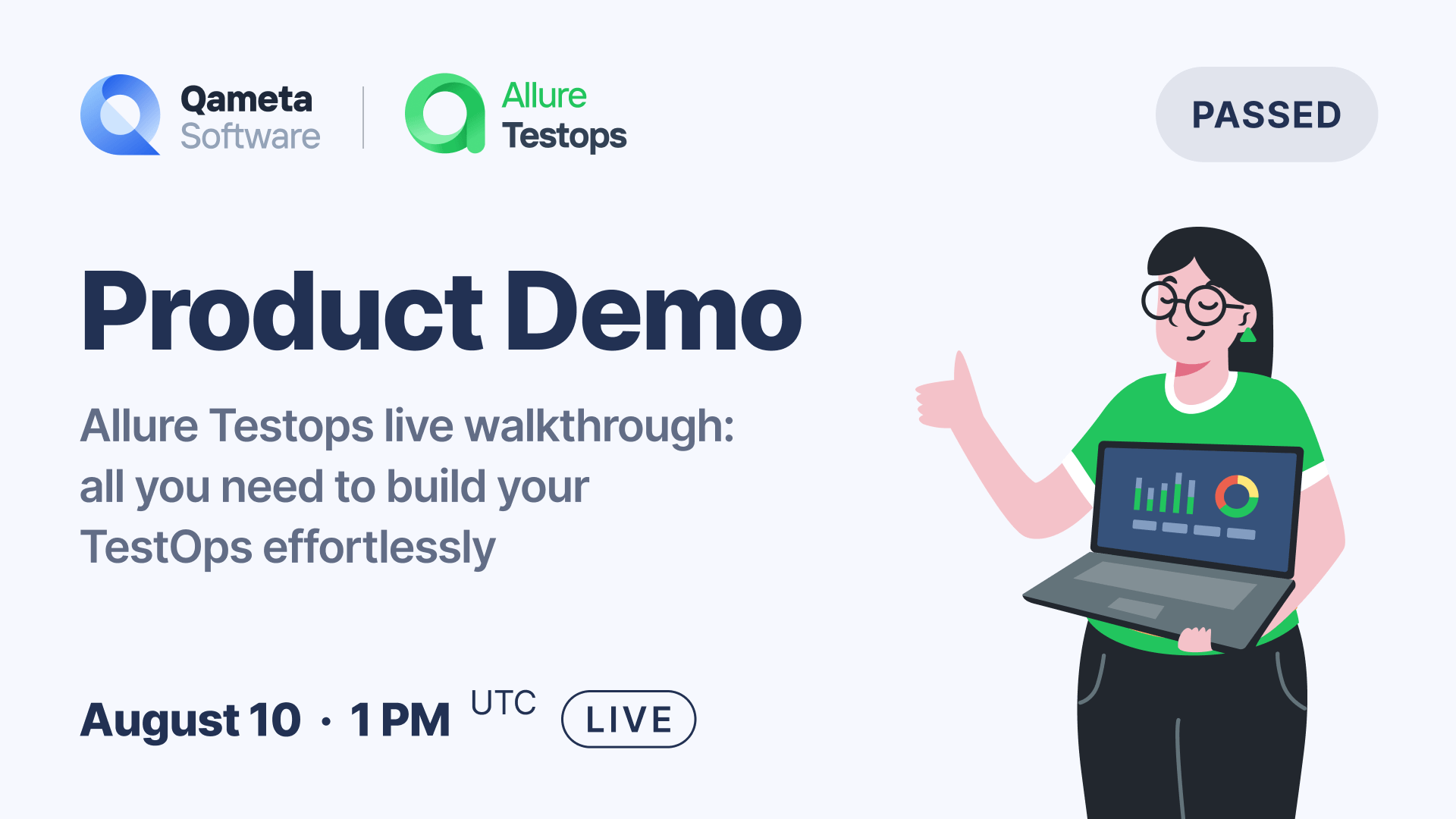 Qameta Software

Allure Testops

PASSED

Product Demo

Allure Testops live walkthrough: all you need to build your TestOps effortlessly

August 10 · 1 PM UTC LIVE